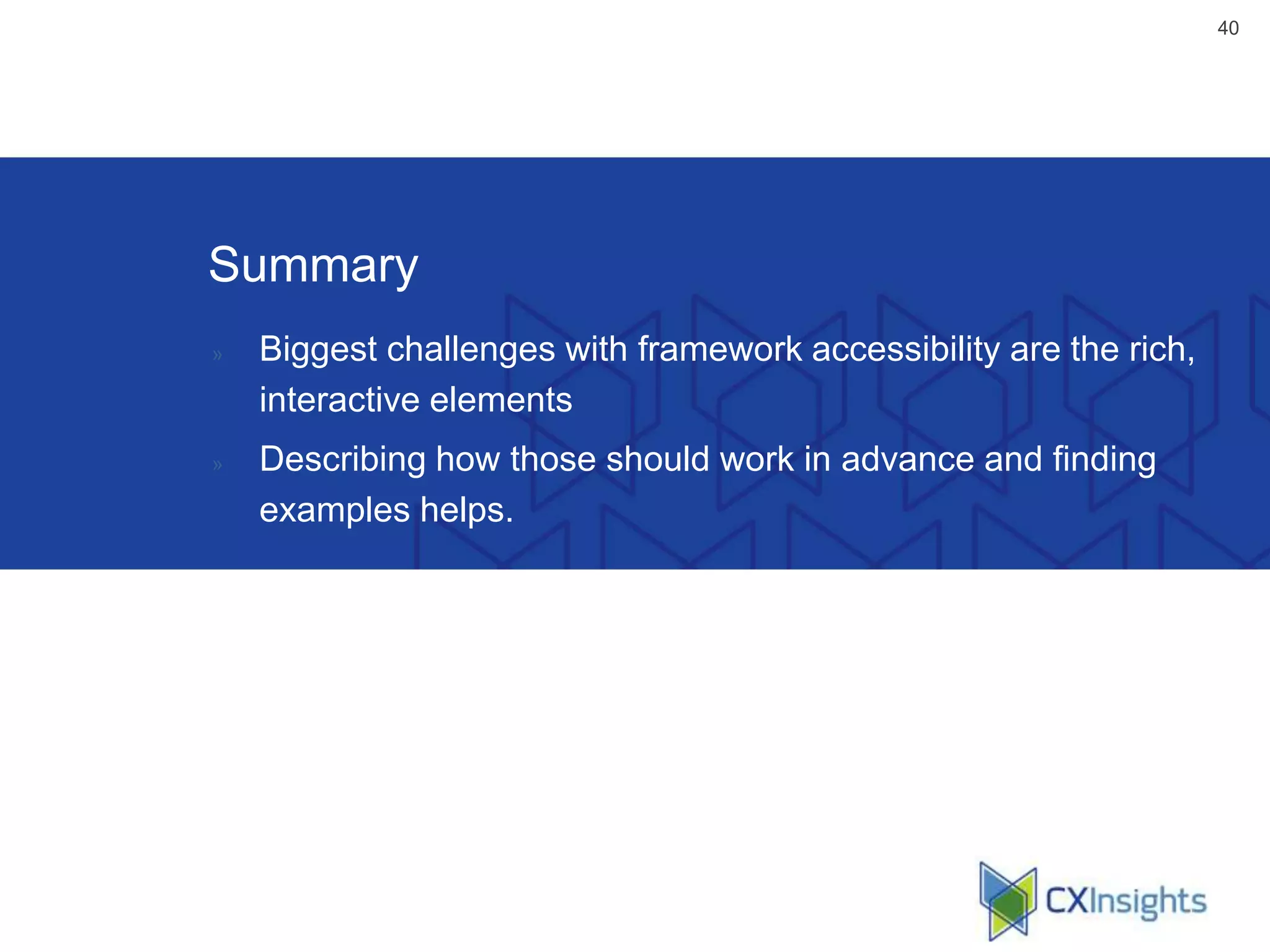 40

Summary

» Biggest challenges with framework accessibility are the rich, interactive elements

» Describing how those should work in advance and finding examples helps.

CXInsights